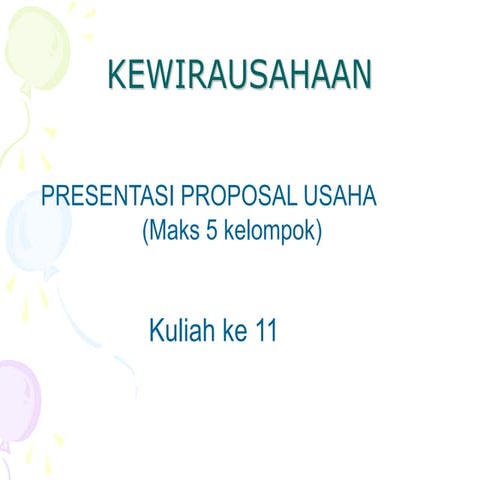 KEWIRAUSAHAAN

PRESENTASI PROPOSAL USAHA
(Maks 5 kelompok)

Kuliah ke 11